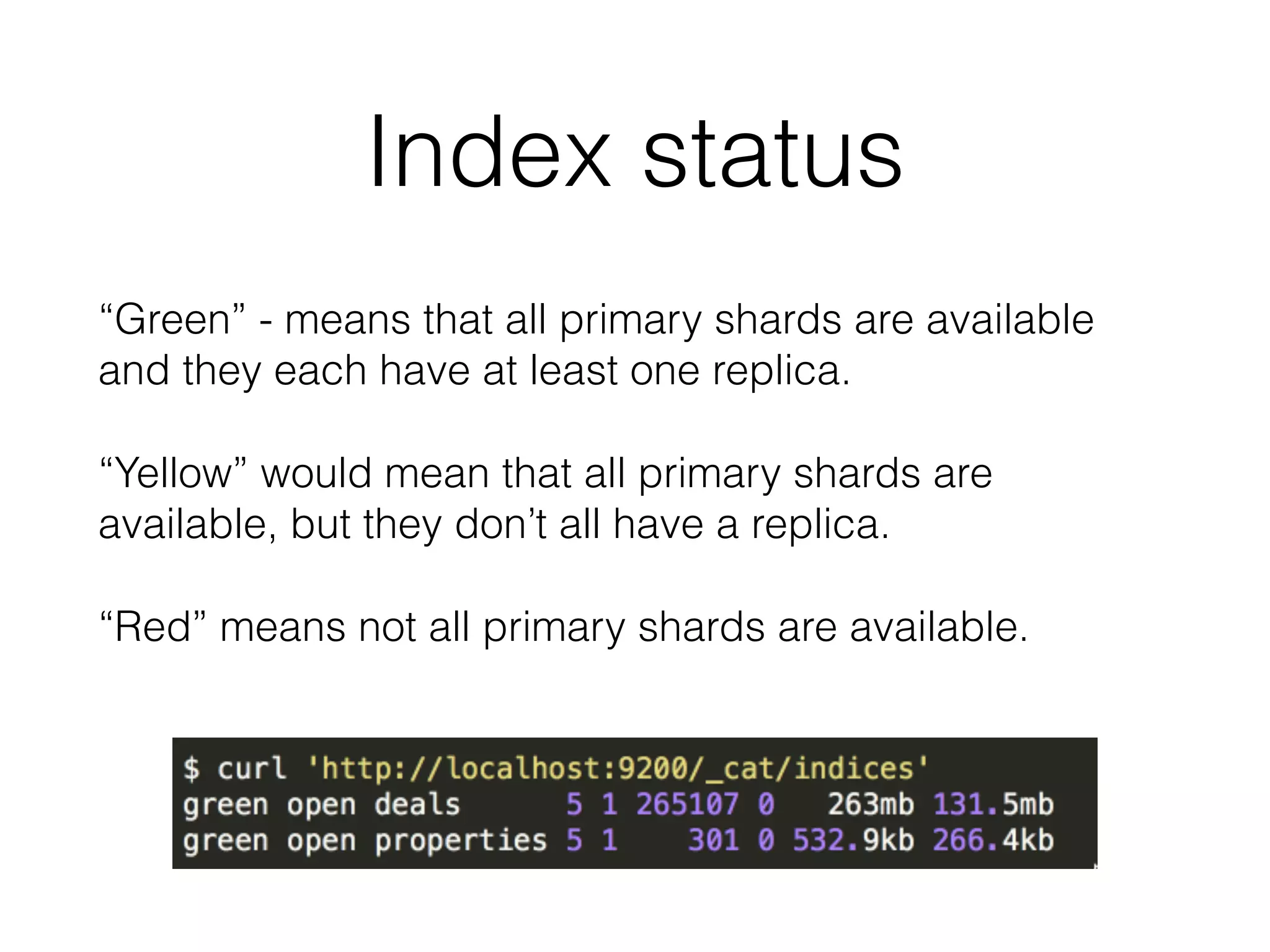 Index status

“Green” - means that all primary shards are available and they each have at least one replica.

“Yellow” would mean that all primary shards are available, but they don’t all have a replica.

“Red” means not all primary shards are available.

$ curl 'http://localhost:9200/_cat/indices'
green open deals      5 1 265107 0   263mb 131.5mb
green open properties 5 1    301 0 532.9kb 266.4kb